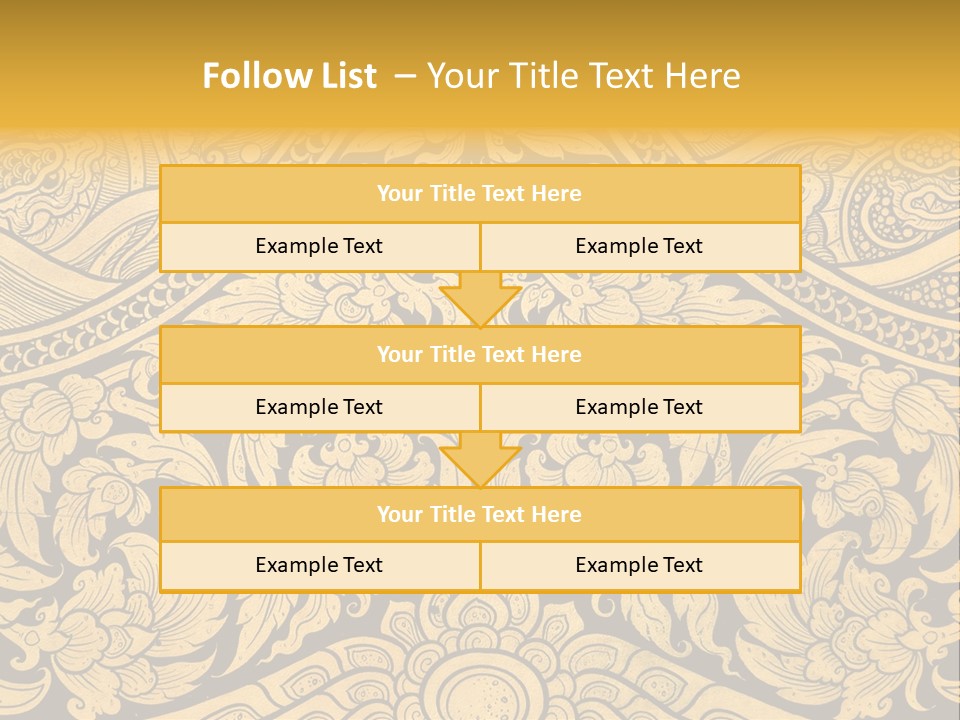 Follow List – Your Title Text Here

Your Title Text Here

Example Text

Example Text

Your Title Text Here

Example Text

Example Text

Your Title Text Here

Example Text

Example Text